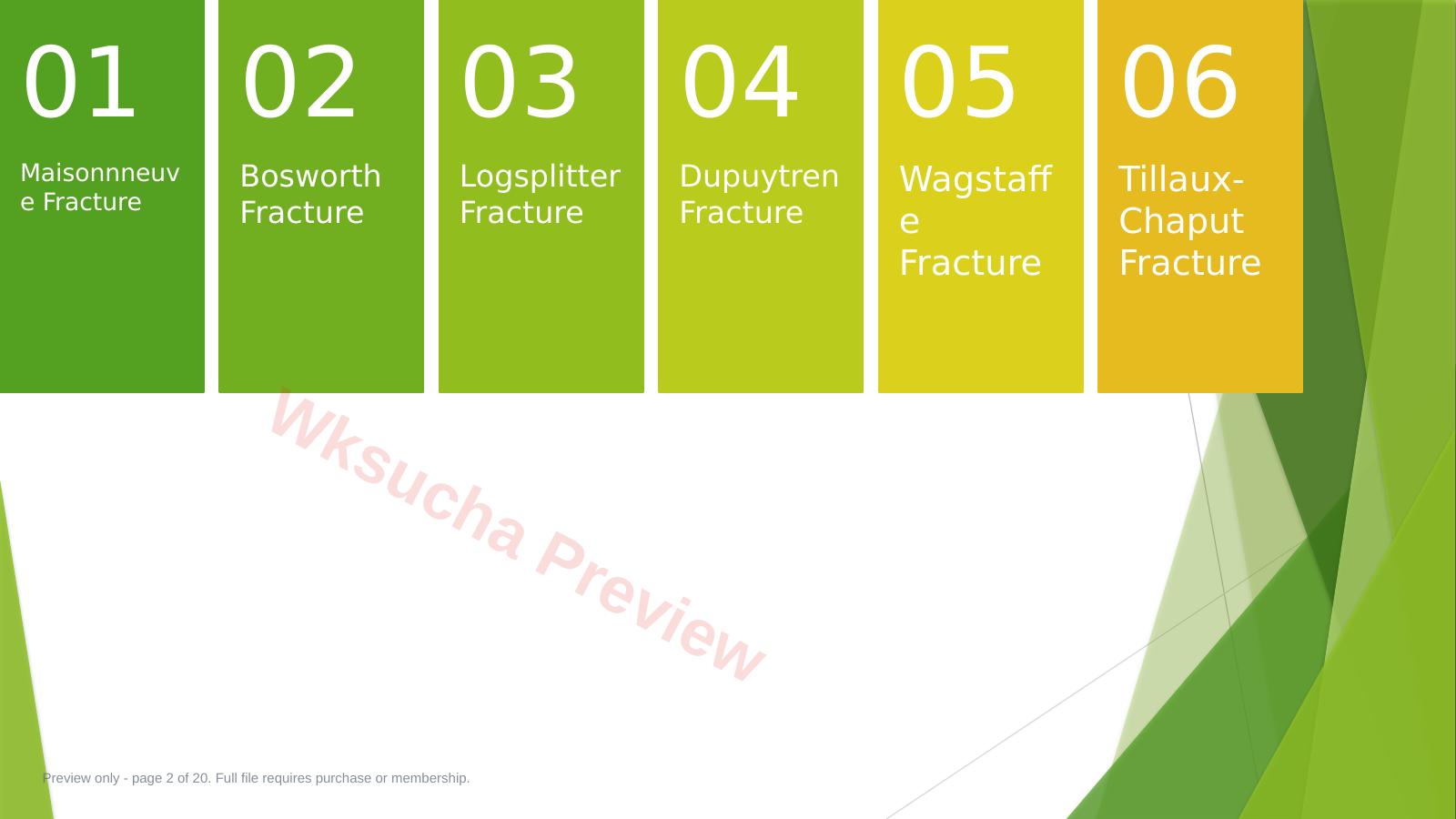 01

Maisonnneuve Fracture

02

Bosworth Fracture

03

Logsplitter Fracture

04

Dupuytren Fracture

05

Wagstaffe Fracture

06

Tillaux-Chaput Fracture

Wksucha Preview

Preview only - page 2 of 20. Full file requires purchase or membership.